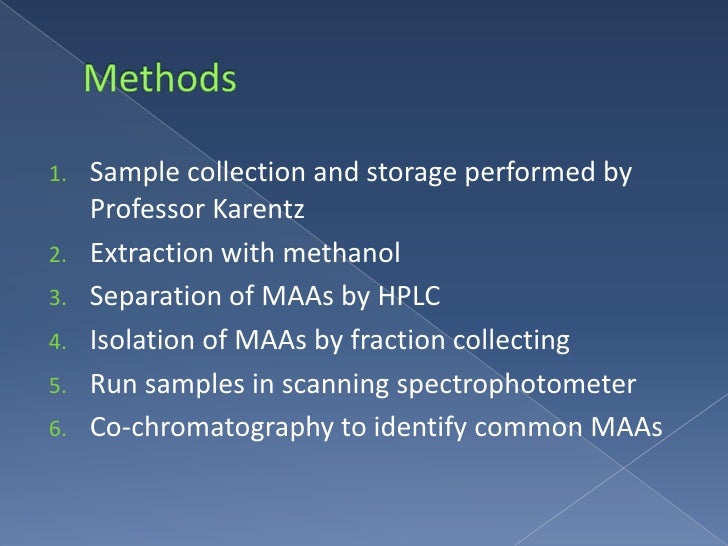 Methods

1. Sample collection and storage performed by Professor Karentz
2. Extraction with methanol
3. Separation of MAAs by HPLC
4. Isolation of MAAs by fraction collecting
5. Run samples in scanning spectrophotometer
6. Co-chromatography to identify common MAAs